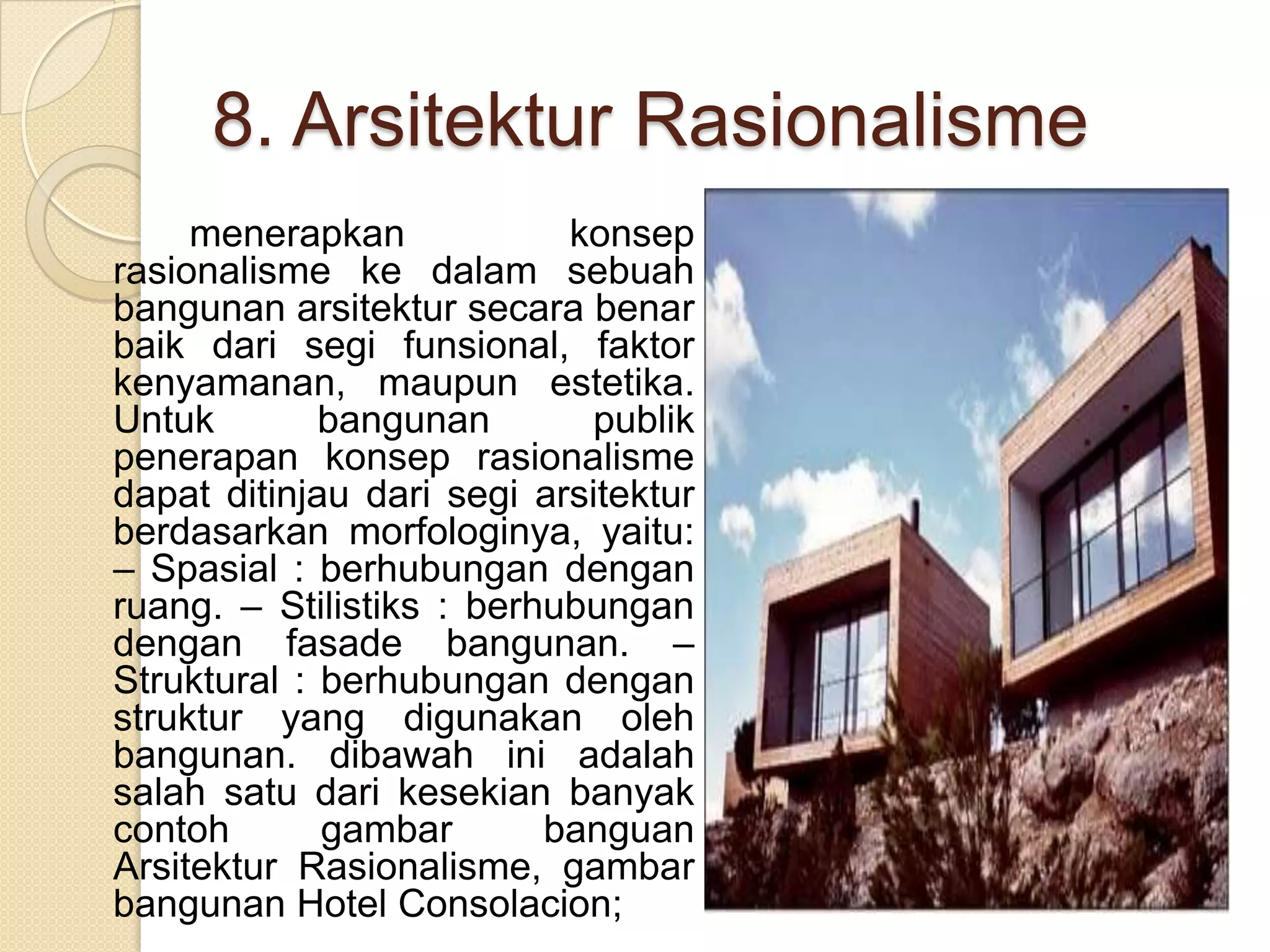 8. Arsitektur Rasionalisme

menerapkan konsep rasionalisme ke dalam sebuah bangunan arsitektur secara benar baik dari segi funsional, faktor kenyamanan, maupun estetika. Untuk bangunan publik penerapan konsep rasionalisme dapat ditinjau dari segi arsitektur berdasarkan morfologinya, yaitu: – Spasial : berhubungan dengan ruang. – Stilistiks : berhubungan dengan fasade bangunan. – Struktural : berhubungan dengan struktur yang digunakan oleh bangunan. dibawah ini adalah salah satu dari kesekian banyak contoh gambar banguan Arsitektur Rasionalisme, gambar bangunan Hotel Consolacion;